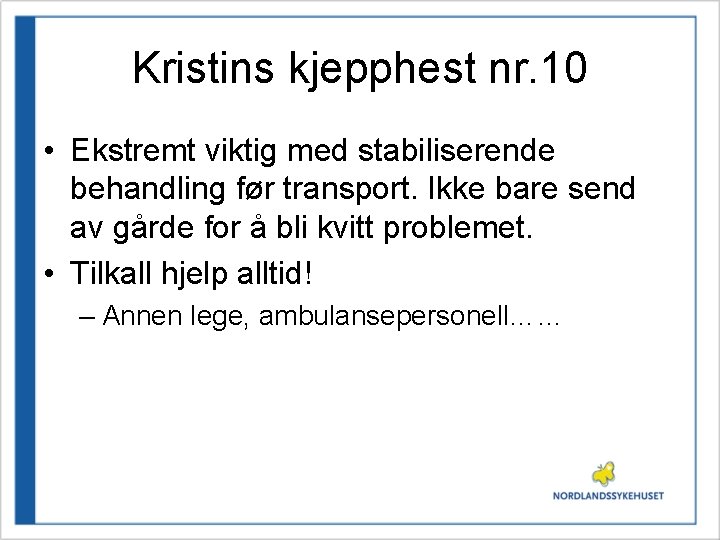 Kristins kjepphest nr.10

• Ekstremt viktig med stabiliserende behandling før transport. Ikke bare send av gårde for å bli kvitt problemet.
• Tilkall hjelp alltid!
– Annen lege, ambulansepersonell……

NORDLANDSSYKEHUSET